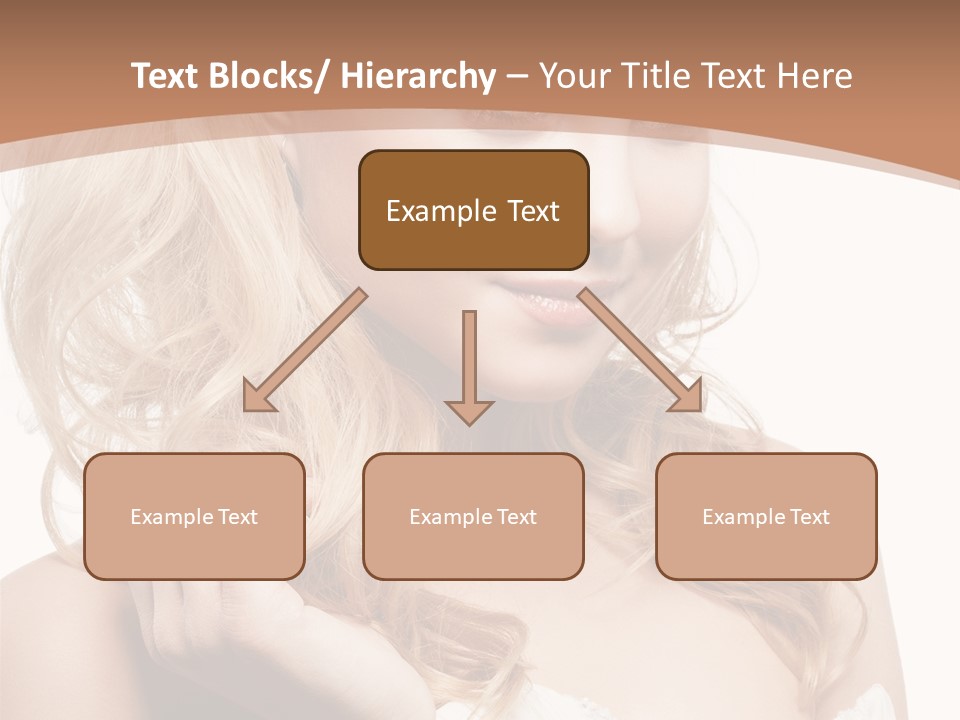 Text Blocks/ Hierarchy – Your Title Text Here

Example Text

Example Text

Example Text

Example Text